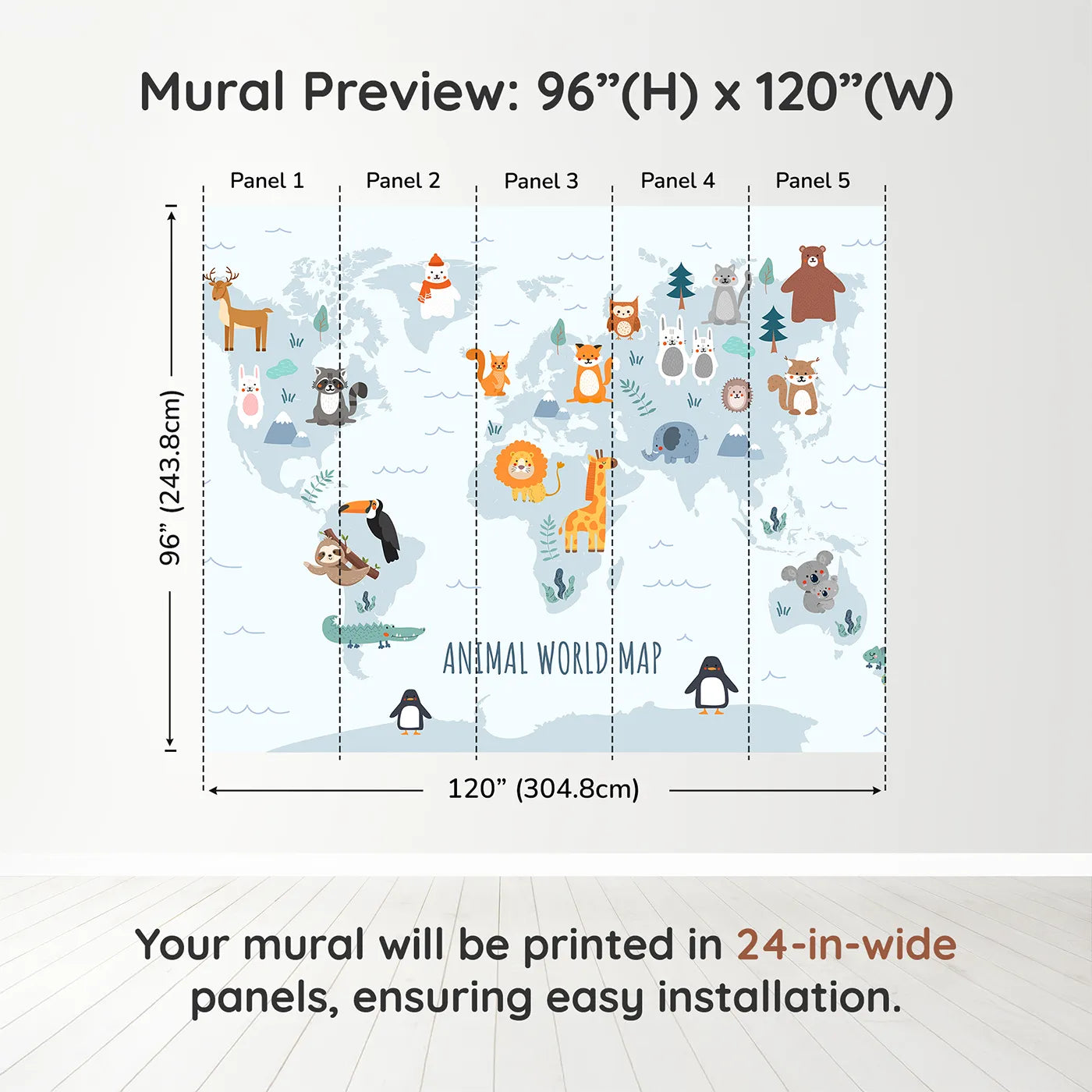 Mural Preview: 96”(H) x 120”(W)

Panel 1 Panel 2 Panel 3 Panel 4 Panel 5

96” (243.8cm)

ANIMAL WORLD MAP

120” (304.8cm)

Your mural will be printed in 24-in-wide panels, ensuring easy installation.